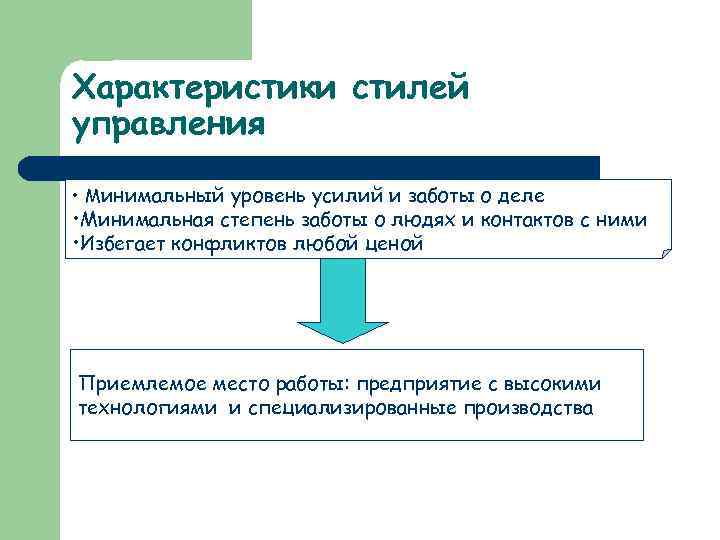 Характеристики стилей управления

• Минимальный уровень усилий и заботы о деле
•Минимальная степень заботы о людях и контактов с ними
•Избегает конфликтов любой ценой

Приемлемое место работы: предприятие с высокими технологиями и специализированные производства